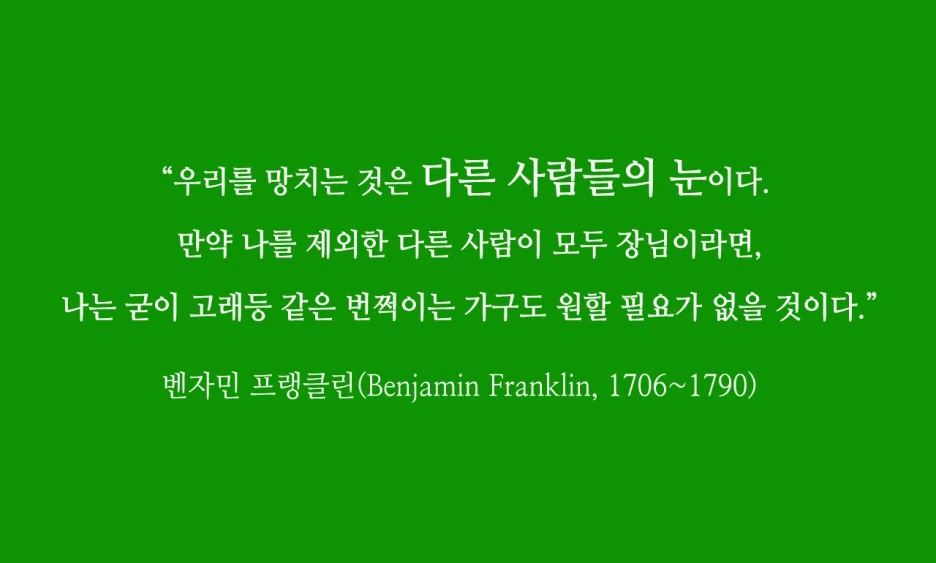 “우리를 망치는 것은 다른 사람들의 눈이다.
만약 나를 제외한 다른 사람이 모두 장님이라면,
나는 굳이 고래등 같은 번쩍이는 가구도 원할 필요가 없을 것이다.”

벤자민 프랭클린(Benjamin Franklin, 1706~1790)